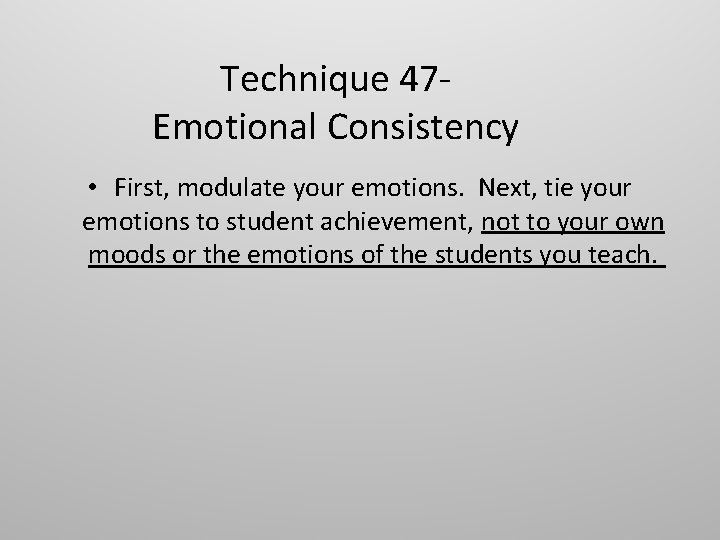 Technique 47-
Emotional Consistency

• First, modulate your emotions. Next, tie your emotions to student achievement, not to your own moods or the emotions of the students you teach.